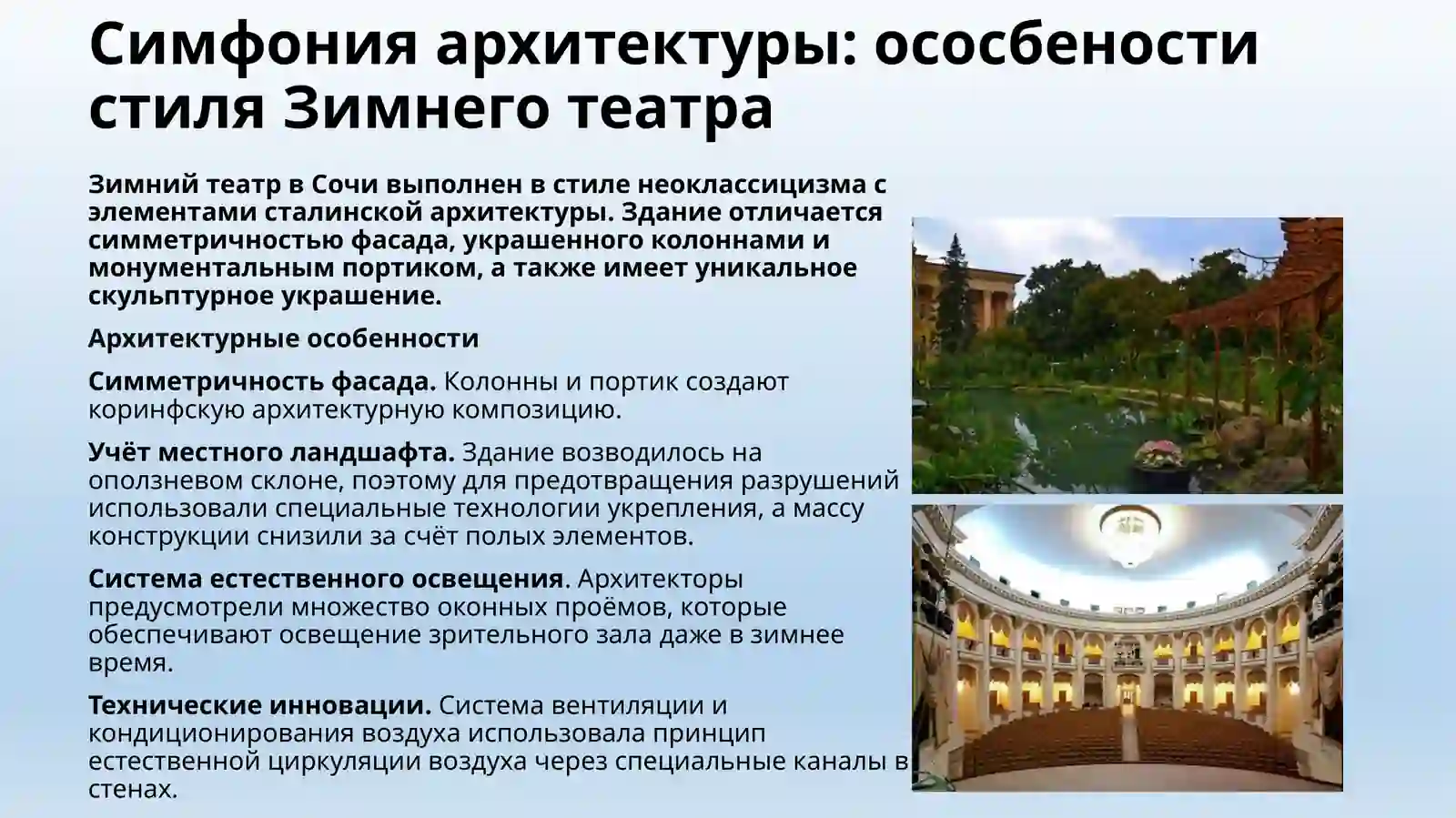 Симфония архитектуры: ососбености стиля Зимнего театра

Зимний театр в Сочи выполнен в стиле неоклассицизма с элементами сталинской архитектуры. Здание отличается симметричностью фасада, украшенного колоннами и монументальным портиком, а также имеет уникальное скульптурное украшение.

Архитектурные особенности

Симметричность фасада. Колонны и портик создают коринфскую архитектурную композицию.

Учёт местного ландшафта. Здание возводилось на оползневом склоне, поэтому для предотвращения разрушений использовали специальные технологии укрепления, а массу конструкции снизили за счёт полых элементов.

Система естественного освещения. Архитекторы предусмотрели множество оконных проёмов, которые обеспечивают освещение зрительного зала даже в зимнее время.

Технические инновации. Система вентиляции и кондиционирования воздуха использовала принцип естественной циркуляции воздуха через специальные каналы в стенах.